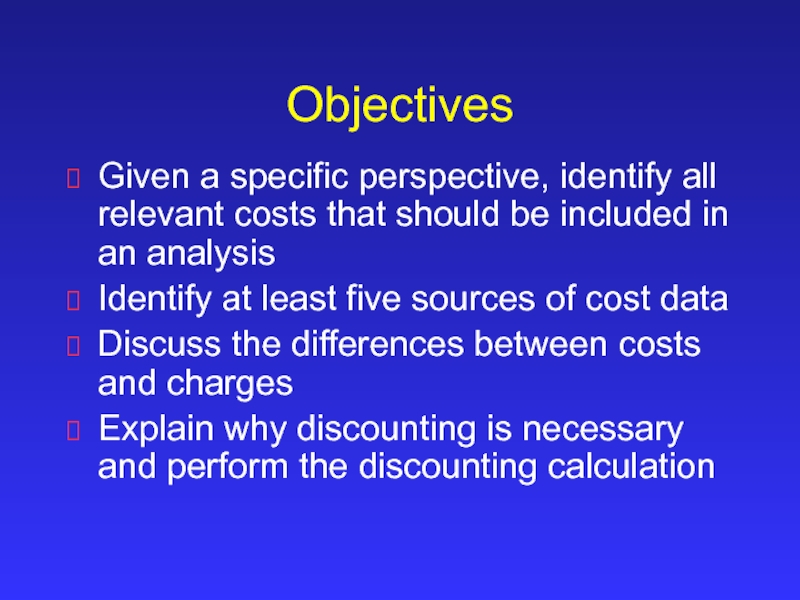 Objectives

- Given a specific perspective, identify all relevant costs that should be included in an analysis
- Identify at least five sources of cost data
- Discuss the differences between costs and charges
- Explain why discounting is necessary and perform the discounting calculation